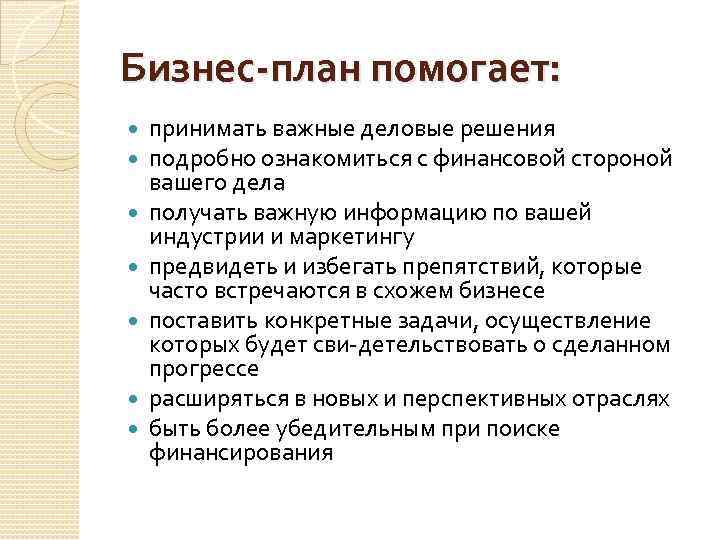 Бизнес-план помогает:

- принимать важные деловые решения
- подробно ознакомиться с финансовой стороной вашего дела
- получать важную информацию по вашей индустрии и маркетингу
- предвидеть и избегать препятствий, которые часто встречаются в схожем бизнесе
- поставить конкретные задачи, осуществление которых будет сви-детельствовать о сделанном прогрессе
- расширяться в новых и перспективных отраслях
- быть более убедительным при поиске финансирования